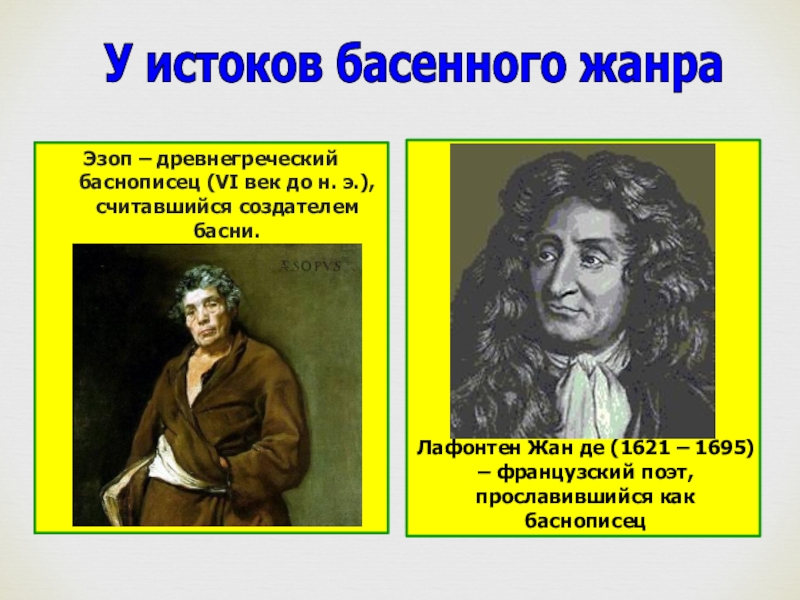 У истоков басенного жанра

Эзоп – древнегреческий баснописец (VI век до н. э.), считавшийся создателем басни.

ÆSOPVS

Лафонтен Жан де (1621 – 1695) – французский поэт, прославившийся как баснописец